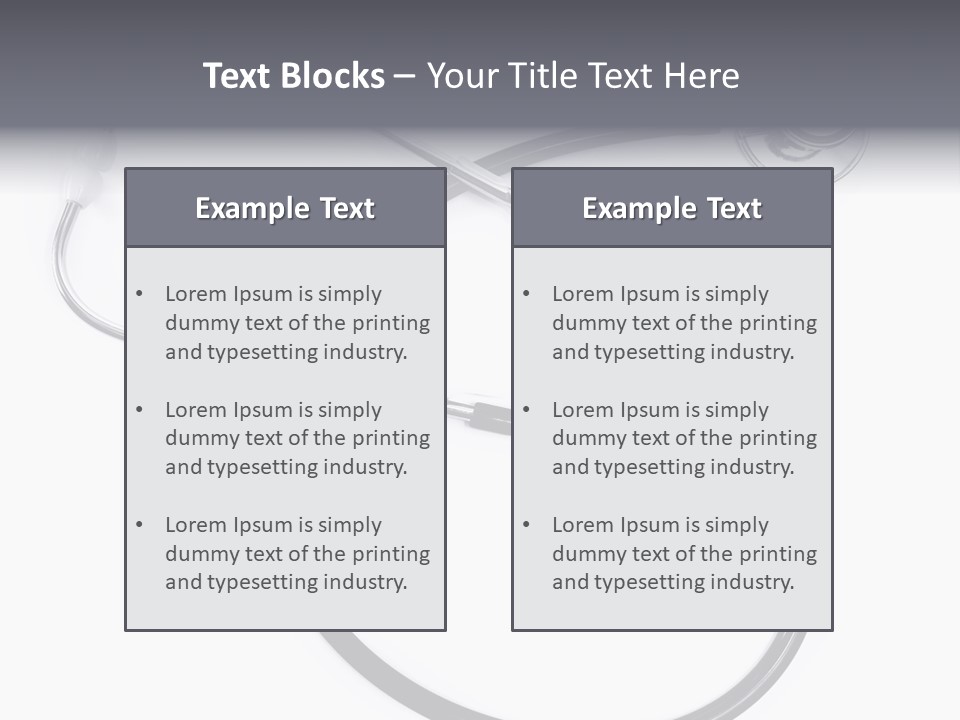 Text Blocks – Your Title Text Here

Example Text

• Lorem Ipsum is simply dummy text of the printing and typesetting industry.

• Lorem Ipsum is simply dummy text of the printing and typesetting industry.

• Lorem Ipsum is simply dummy text of the printing and typesetting industry.

Example Text

• Lorem Ipsum is simply dummy text of the printing and typesetting industry.

• Lorem Ipsum is simply dummy text of the printing and typesetting industry.

• Lorem Ipsum is simply dummy text of the printing and typesetting industry.